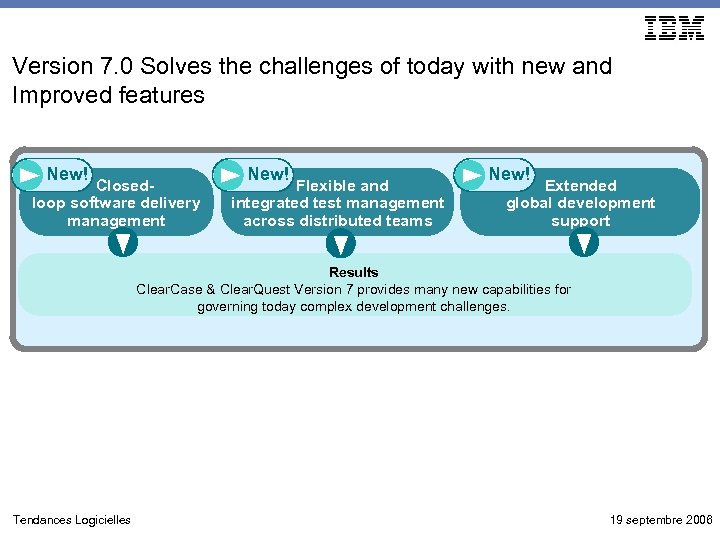 IBM

Version 7.0 Solves the challenges of today with new and Improved features

New! Closed-loop software delivery management

New! Flexible and integrated test management across distributed teams

New! Extended global development support

Results
ClearCase & ClearQuest Version 7 provides many new capabilities for governing today complex development challenges.

Tendances Logicielles

19 septembre 2006